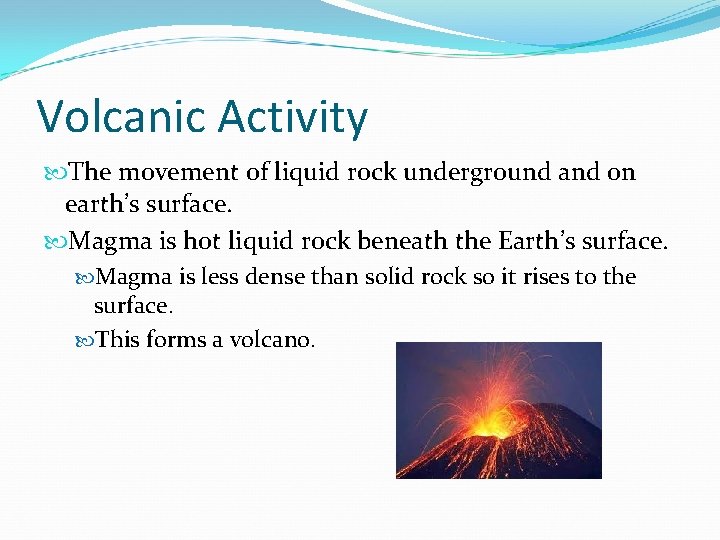 Volcanic Activity

The movement of liquid rock underground and on earth's surface.

Magma is hot liquid rock beneath the Earth's surface.

Magma is less dense than solid rock so it rises to the surface.

This forms a volcano.